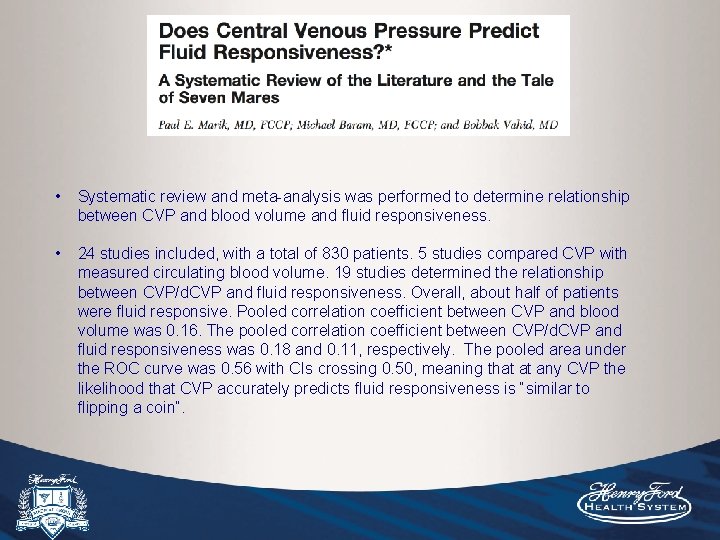 Does Central Venous Pressure Predict Fluid Responsiveness?*

A Systematic Review of the Literature and the Tale of Seven Mares

Paul E. Marik, MD, FCCP; Michael Baram, MD, FCCP; and Bobbak Vahid, MD

• Systematic review and meta-analysis was performed to determine relationship between CVP and blood volume and fluid responsiveness.

• 24 studies included, with a total of 830 patients. 5 studies compared CVP with measured circulating blood volume. 19 studies determined the relationship between CVP/dCVP and fluid responsiveness. Overall, about half of patients were fluid responsive. Pooled correlation coefficient between CVP and blood volume was 0.16. The pooled correlation coefficient between CVP/dCVP and fluid responsiveness was 0.18 and 0.11, respectively. The pooled area under the ROC curve was 0.56 with CIs crossing 0.50, meaning that at any CVP the likelihood that CVP accurately predicts fluid responsiveness is "similar to flipping a coin".

Henry Ford

Henry Ford
HEALTH SYSTEM